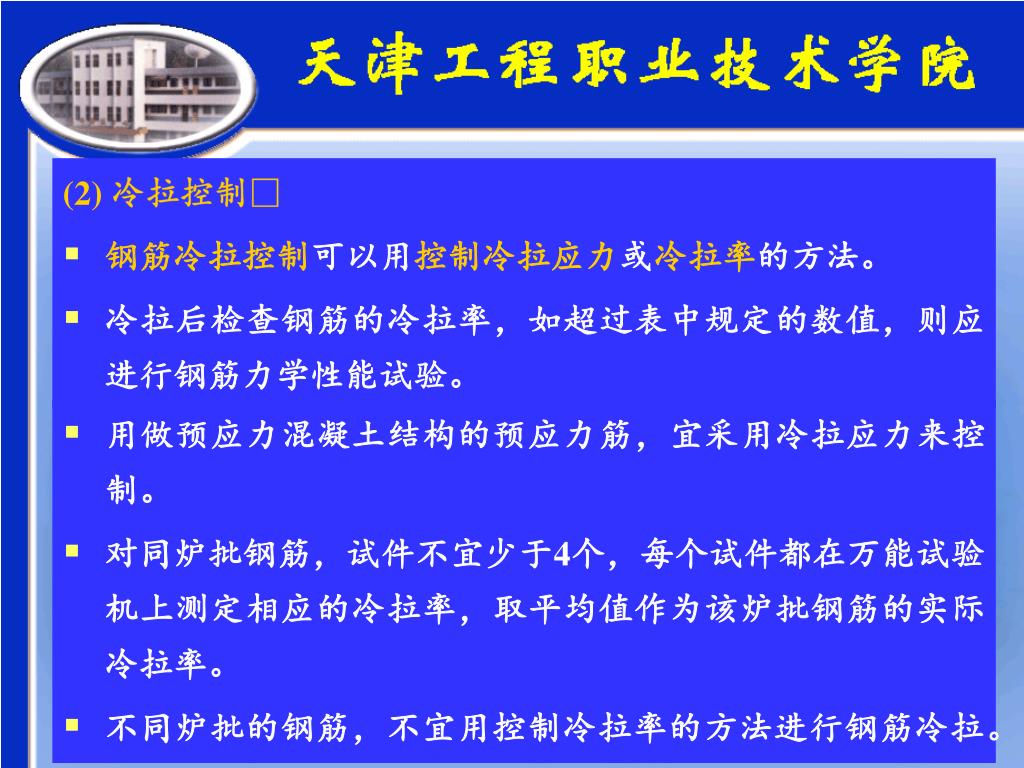 天津工程职业技术学院

(2) 冷拉控制□

▪ 钢筋冷拉控制可以用控制冷拉应力或冷拉率的方法。

▪ 冷拉后检查钢筋的冷拉率，如超过表中规定的数值，则应进行钢筋力学性能试验。

▪ 用做预应力混凝土结构的预应力筋，宜采用冷拉应力来控制。

▪ 对同炉批钢筋，试件不宜少于4个，每个试件都在万能试验机上测定相应的冷拉率，取平均值作为该炉批钢筋的实际冷拉率。

▪ 不同炉批的钢筋，不宜用控制冷拉率的方法进行钢筋冷拉。